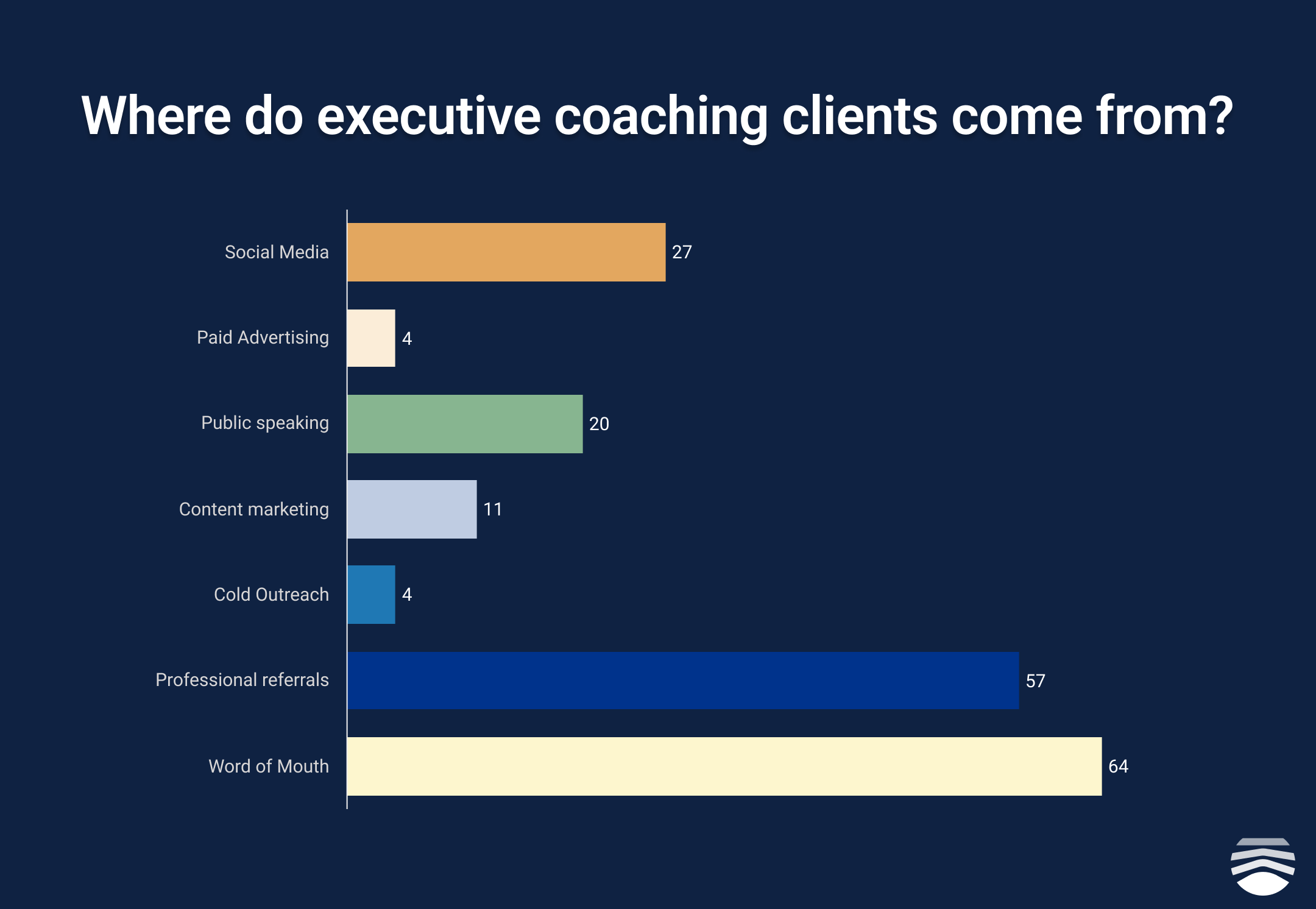 Where do executive coaching clients come from?

Social Media 27
Paid Advertising 4
Public speaking 20
Content marketing 11
Cold Outreach 4
Professional referrals 57
Word of Mouth 64